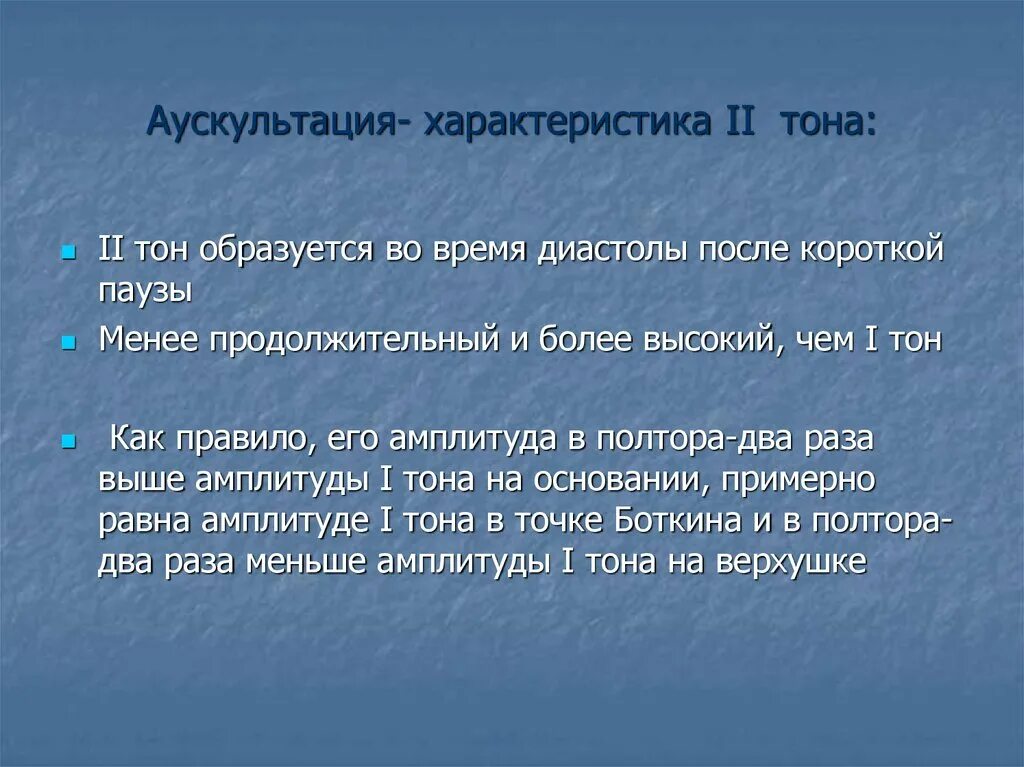 Аускультация- характеристика II тона:

II тон образуется во время диастолы после короткой паузы

Менее продолжительный и более высокий, чем I тон

Как правило, его амплитуда в полтора-два раза выше амплитуды I тона на основании, примерно равна амплитуде I тона в точке Боткина и в полтора-два раза меньше амплитуды I тона на верхушке